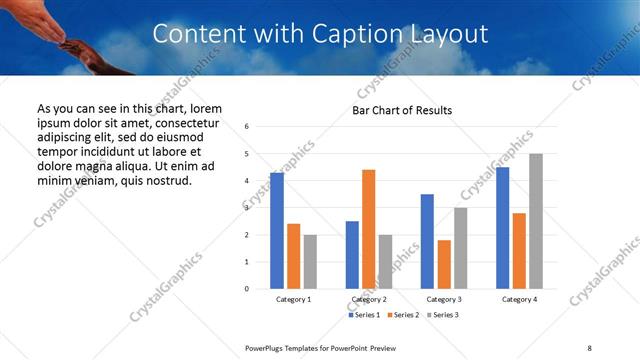 Content with Caption Layout

As you can see in this chart, lorem ipsum dolor sit amet, consectetur adipiscing elit, sed do eiusmod tempor incididunt ut labore et dolore magna aliqua. Ut enim ad minim veniam, quis nostrud.

Bar Chart of Results

6
5
4
3
2
1
0

Category 1
Category 2
Category 3
Category 4

Series 1 Series 2 Series 3

CrystalGraphics

PowerPlugs Templates for PowerPoint Preview

8